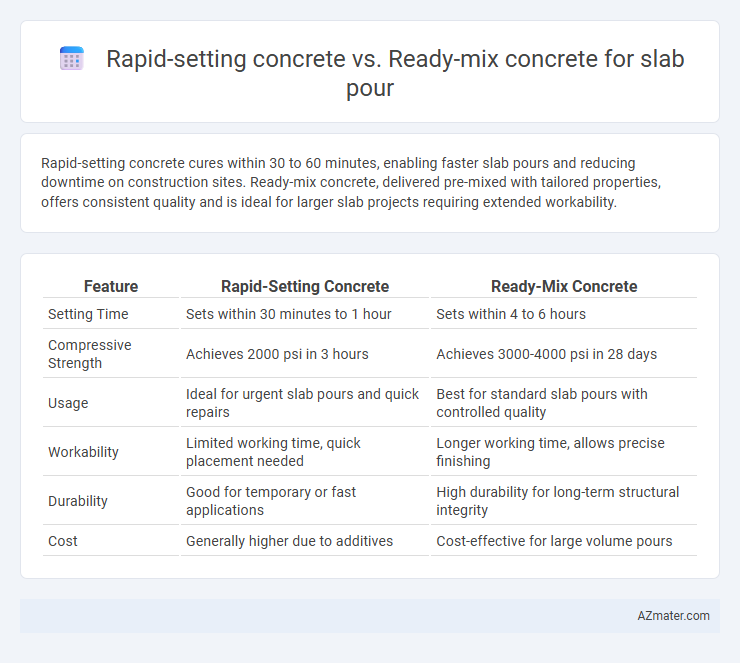 Rapid-setting concrete vs. Ready-mix concrete for slab pour

Rapid-setting concrete cures within 30 to 60 minutes, enabling faster slab pours and reducing downtime on construction sites. Ready-mix concrete, delivered pre-mixed with tailored properties, offers consistent quality and is ideal for larger slab projects requiring extended workability.

| Feature | Rapid-Setting Concrete | Ready-Mix Concrete |
|---|---|---|
| Setting Time | Sets within 30 minutes to 1 hour | Sets within 4 to 6 hours |
| Compressive Strength | Achieves 2000 psi in 3 hours | Achieves 3000-4000 psi in 28 days |
| Usage | Ideal for urgent slab pours and quick repairs | Best for standard slab pours with controlled quality |
| Workability | Limited working time, quick placement needed | Longer working time, allows precise finishing |
| Durability | Good for temporary or fast applications | High durability for long-term structural integrity |
| Cost | Generally higher due to additives | Cost-effective for large volume pours |

AZmater.com